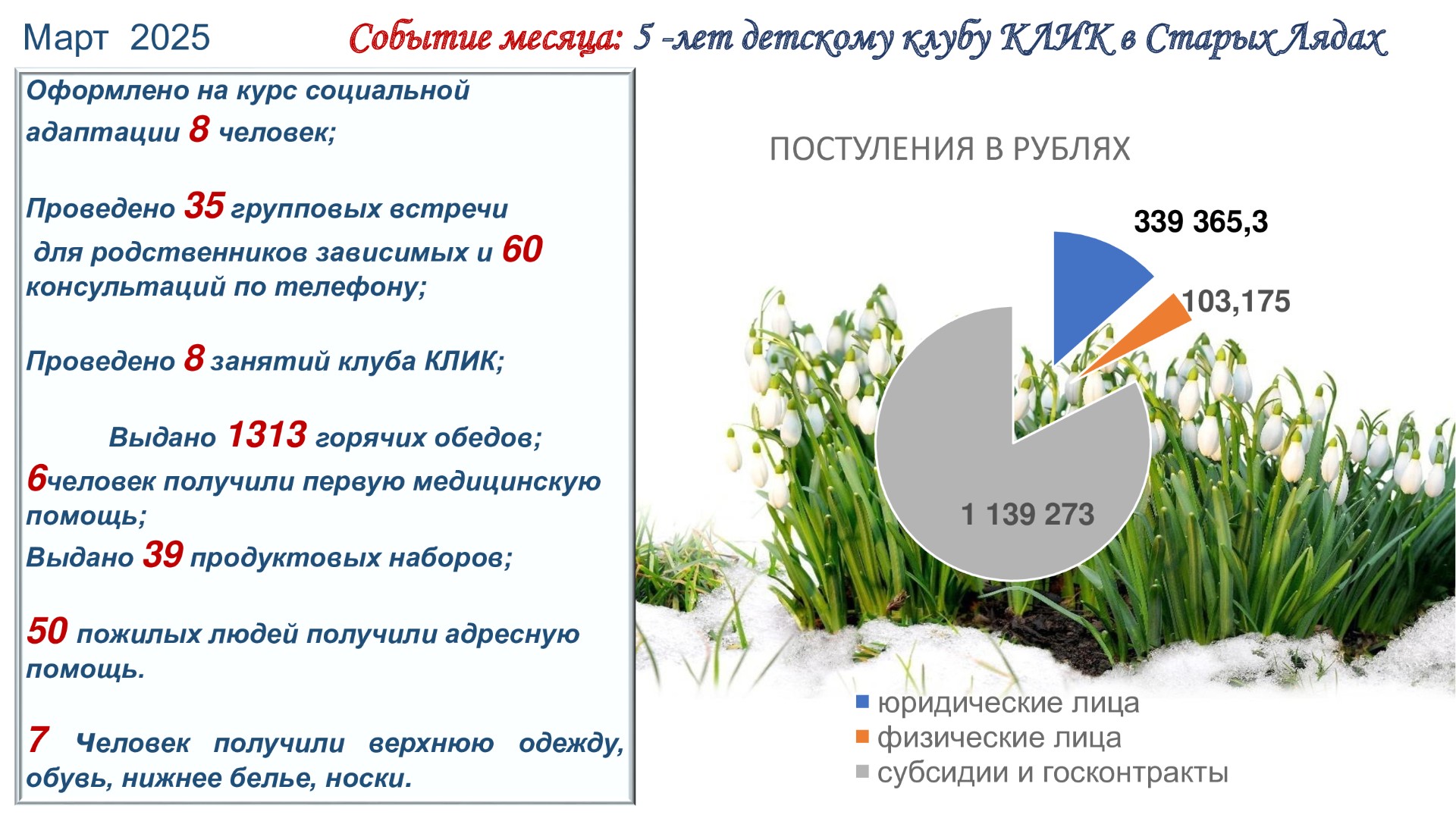 Март 2025

Событие месяца: 5 -лет детскому клубу КЛИК в Старых Лядах

Оформлено на курс социальной адаптации 8 человек;

Проведено 35 групповых встречи для родственников зависимых и 60 консультаций по телефону;

Проведено 8 занятий клуба КЛИК;

Выдано 1313 горячих обедов;

6человек получили первую медицинскую помощь;

Выдано 39 продуктовых наборов;

50 пожилых людей получили адресную помощь.

7 Человек получили верхнюю одежду, обувь, нижнее белье, носки.

ПОСТУЛЕНИЯ В РУБЛЯХ

339 365,3

103,175

1 139 273

юридические лица
физические лица
субсидии и госконтракты